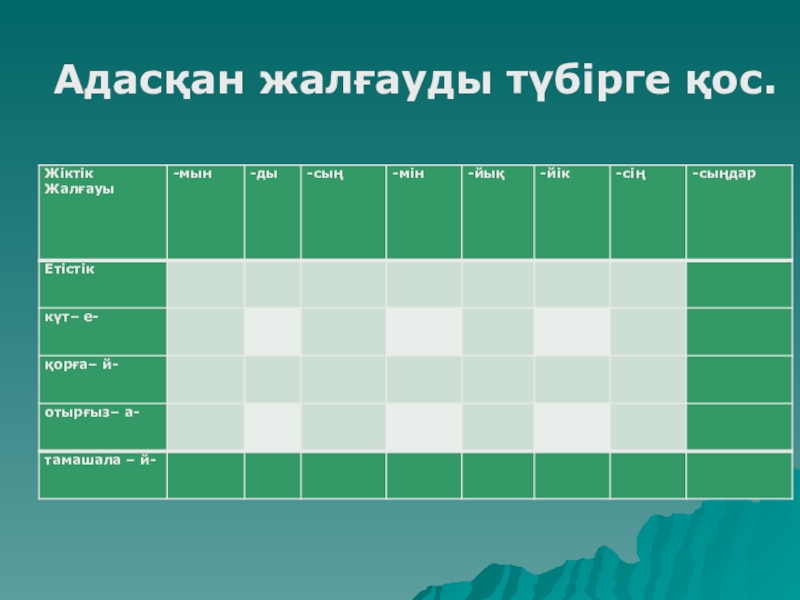 Адасқан жалғауды түбірге қос.

| Жіктік Жалғауы | -мын | -ды | -сың | -мін | -йық | -йік | -сің | -сыңдар |
|---|---|---|---|---|---|---|---|---|
| Етістік | | | | | | | | |
| күт– е- | | | | | | | | |
| қорға– й- | | | | | | | | |
| отырғыз– а- | | | | | | | | |
| тамашала – й- | | | | | | | | |